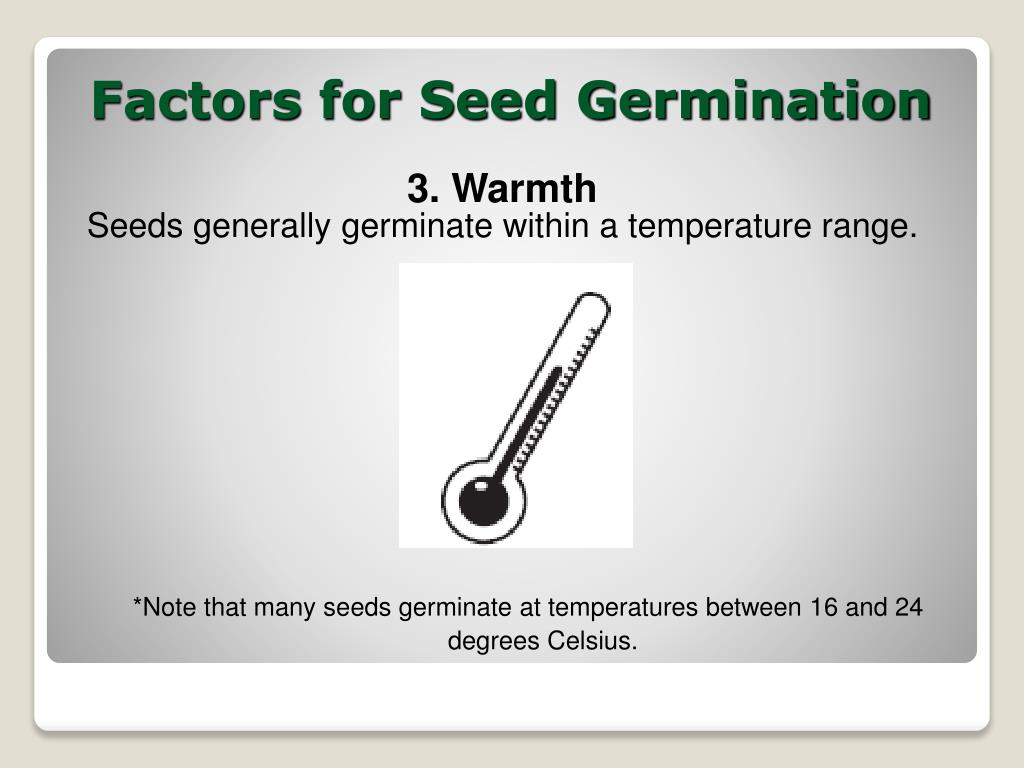 Factors for Seed Germination

3. Warmth

Seeds generally germinate within a temperature range.

*Note that many seeds germinate at temperatures between 16 and 24 degrees Celsius.